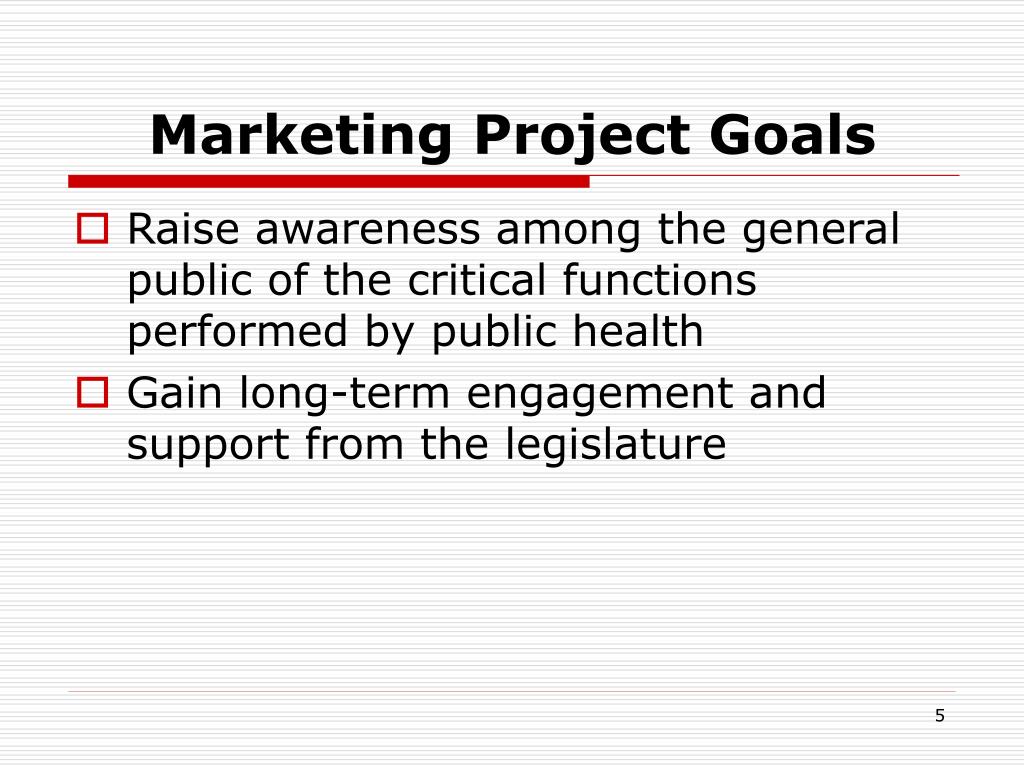 Marketing Project Goals

Raise awareness among the general public of the critical functions performed by public health

Gain long-term engagement and support from the legislature

5